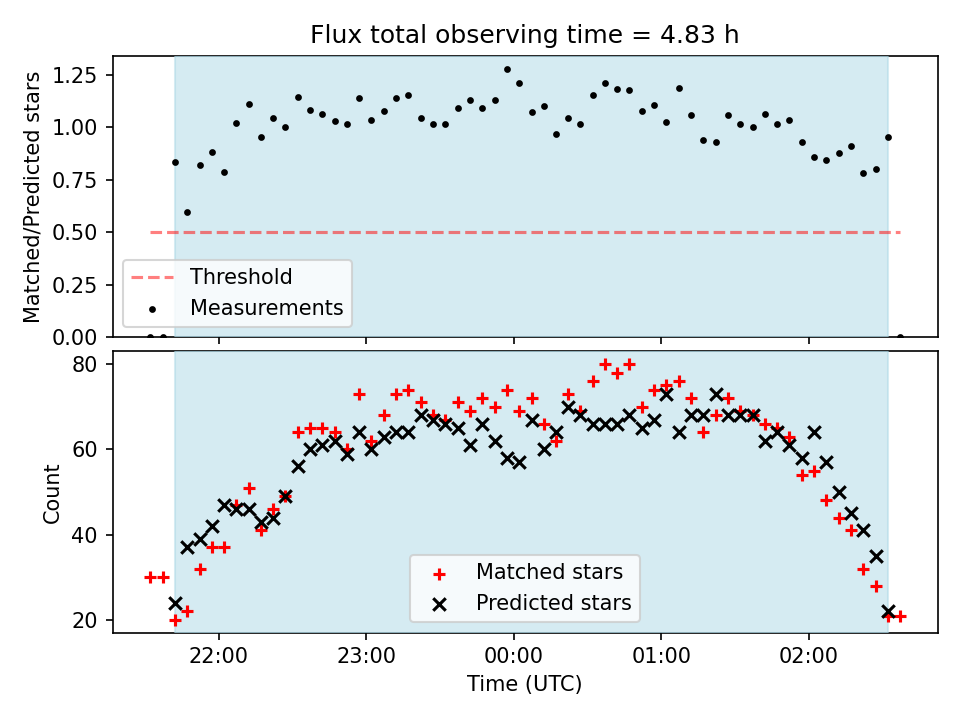 Flux total observing time = 4.83 h

Matched/Predicted stars

1.25
1.00
0.75
0.50
0.25
0.00

Threshold
Measurements

Count

80
60
40
20

Matched stars
Predicted stars

22:00
23:00
00:00
01:00
02:00

Time (UTC)